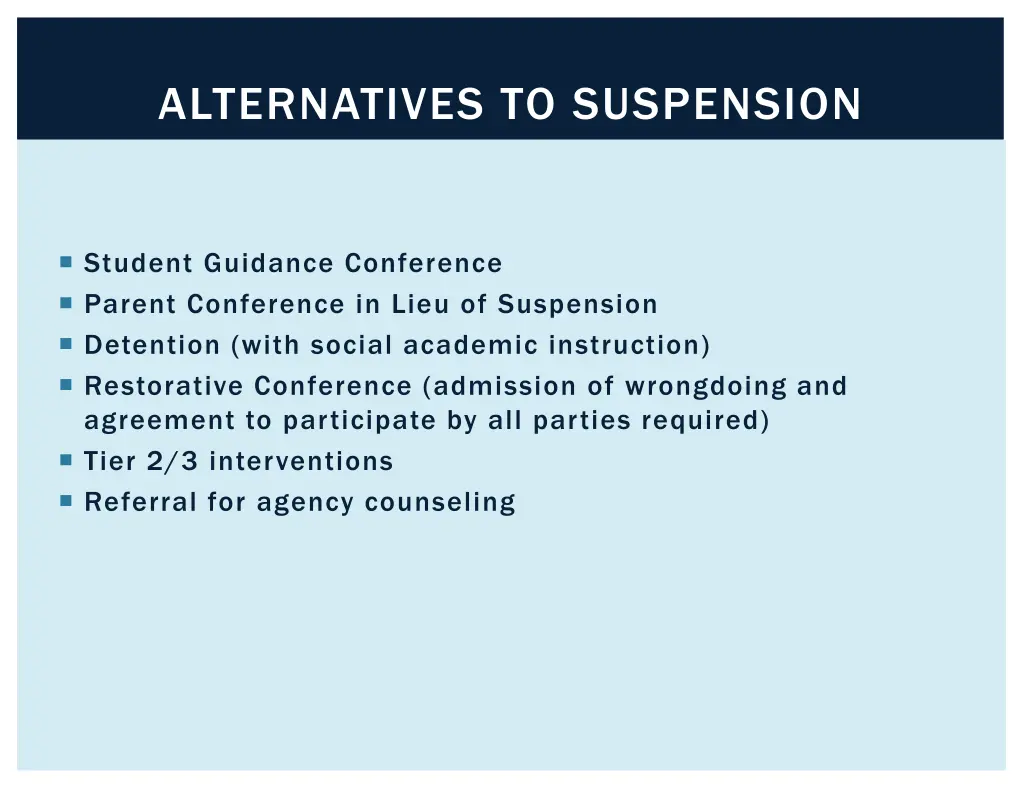 ALTERNATIVES TO SUSPENSION

- Student Guidance Conference
- Parent Conference in Lieu of Suspension
- Detention (with social academic instruction)
- Restorative Conference (admission of wrongdoing and agreement to participate by all parties required)
- Tier 2/3 interventions
- Referral for agency counseling